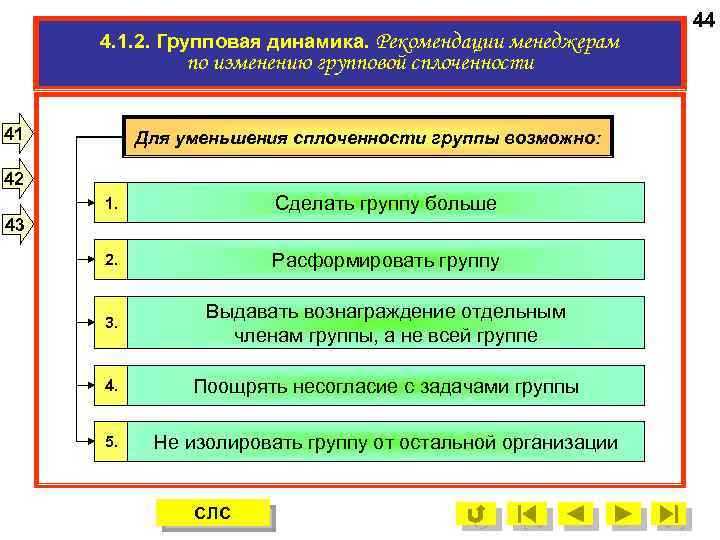 44

4.1.2. Групповая динамика. Рекомендации менеджерам по изменению групповой сплоченности

41

42

43

Для уменьшения сплоченности группы возможно:

1. Сделать группу больше

2. Расформировать группу

3. Выдавать вознаграждение отдельным членам группы, а не всей группе

4. Поощрять несогласие с задачами группы

5. Не изолировать группу от остальной организации

СЛС